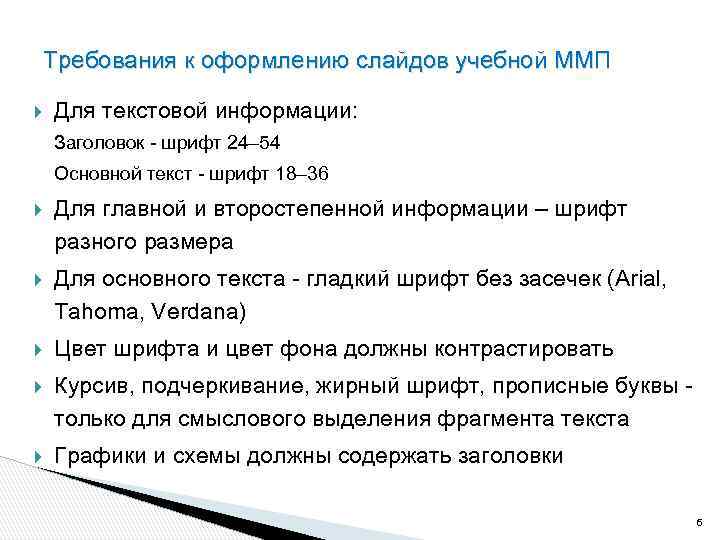 Требования к оформлению слайдов учебной ММП

Для текстовой информации:
Заголовок - шрифт 24–54
Основной текст - шрифт 18–36

Для главной и второстепенной информации – шрифт разного размера

Для основного текста - гладкий шрифт без засечек (Arial, Tahoma, Verdana)

Цвет шрифта и цвет фона должны контрастировать

Курсив, подчеркивание, жирный шрифт, прописные буквы - только для смыслового выделения фрагмента текста

Графики и схемы должны содержать заголовки

6